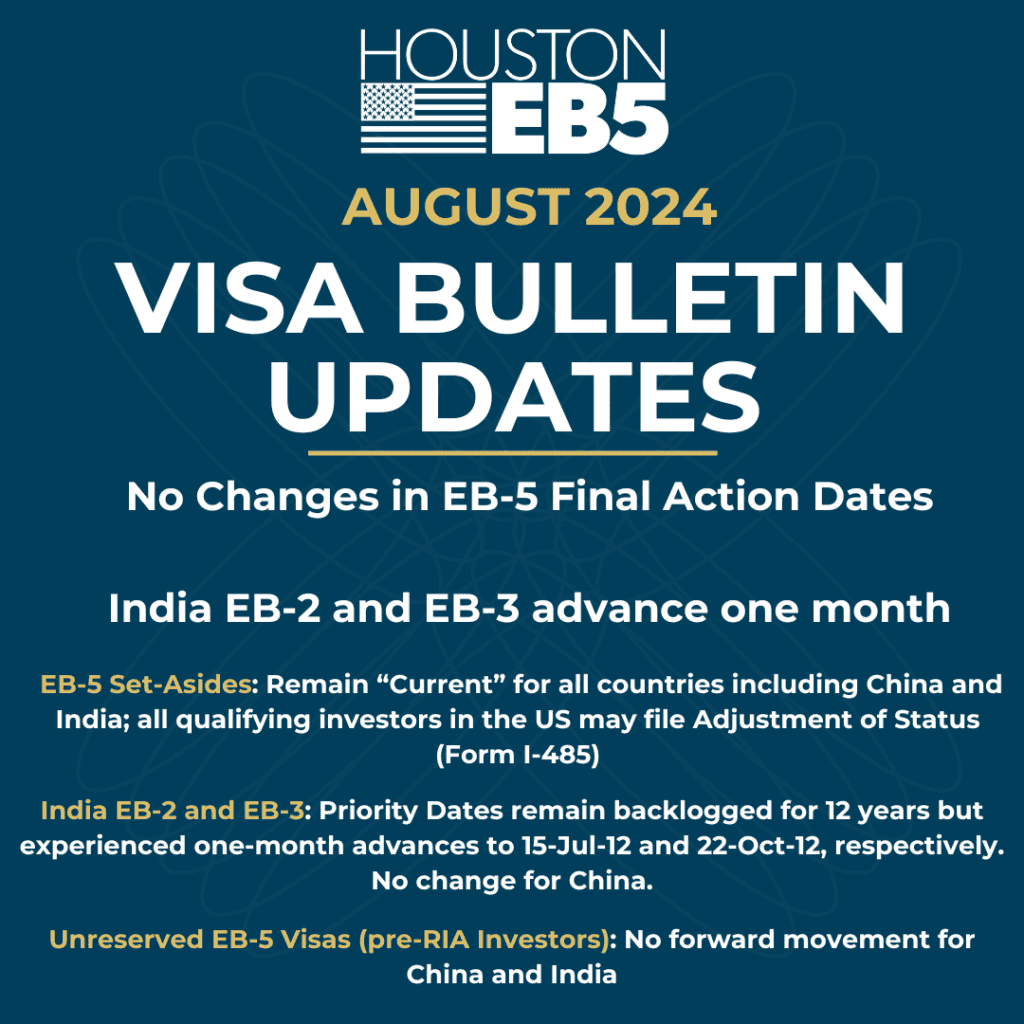 HOUSTON EB5

AUGUST 2024

VISA BULLETIN UPDATES

No Changes in EB-5 Final Action Dates

India EB-2 and EB-3 advance one month

EB-5 Set-Asides: Remain “Current” for all countries including China and India; all qualifying investors in the US may file Adjustment of Status (Form I-485)

India EB-2 and EB-3: Priority Dates remain backlogged for 12 years but experienced one-month advances to 15-Jul-12 and 22-Oct-12, respectively. No change for China.

Unreserved EB-5 Visas (pre-RIA Investors): No forward movement for China and India